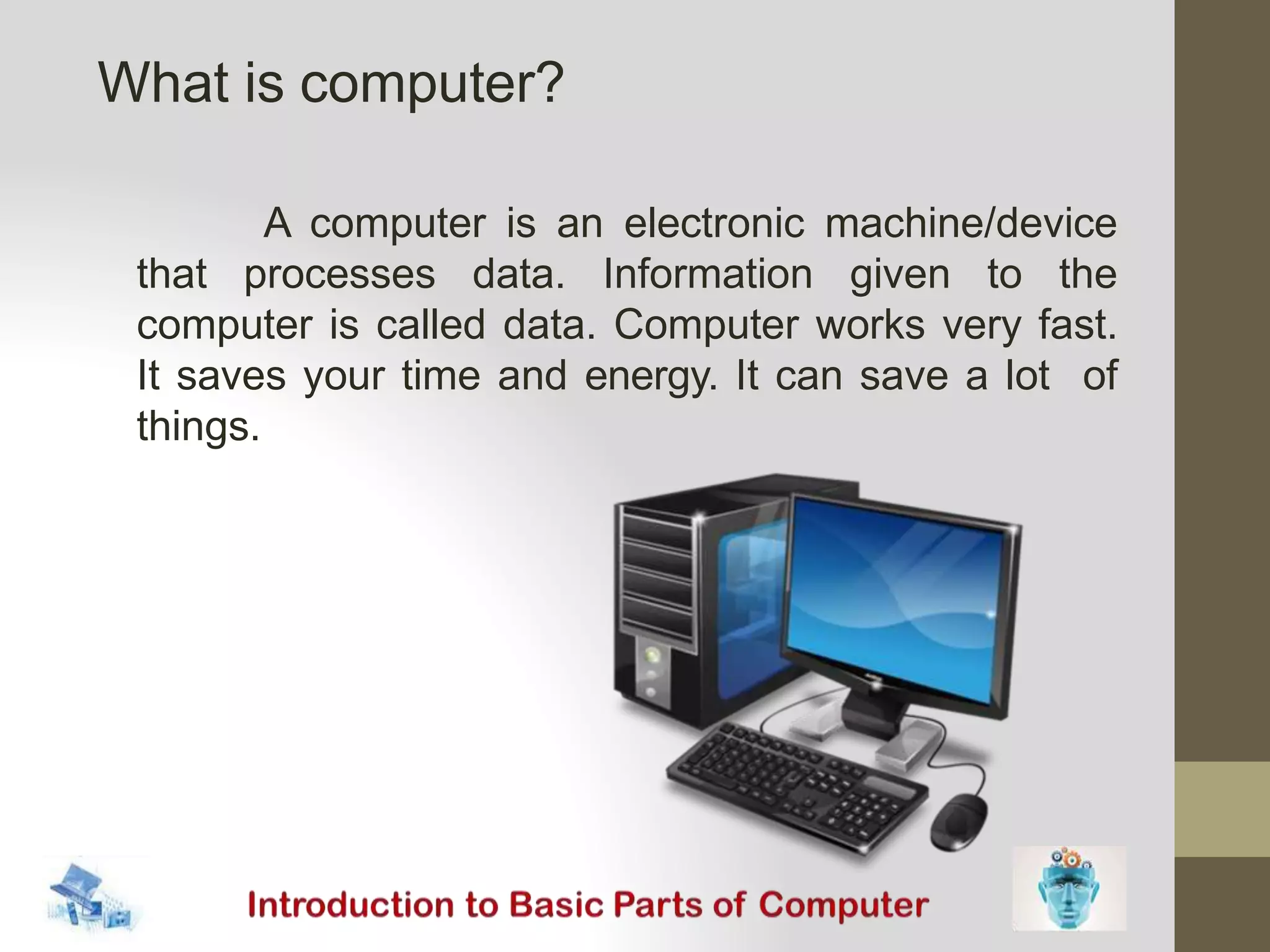 What is computer?

A computer is an electronic machine/device that processes data. Information given to the computer is called data. Computer works very fast. It saves your time and energy. It can save a lot of things.

Introduction to Basic Parts of Computer